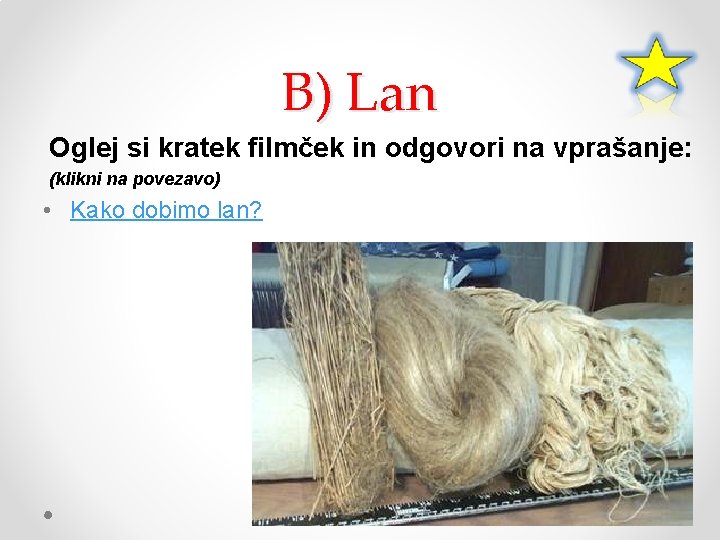 B) Lan

Oglej si kratek filmček in odgovori na vprašanje:
(klikni na povezavo)

• Kako dobimo lan?